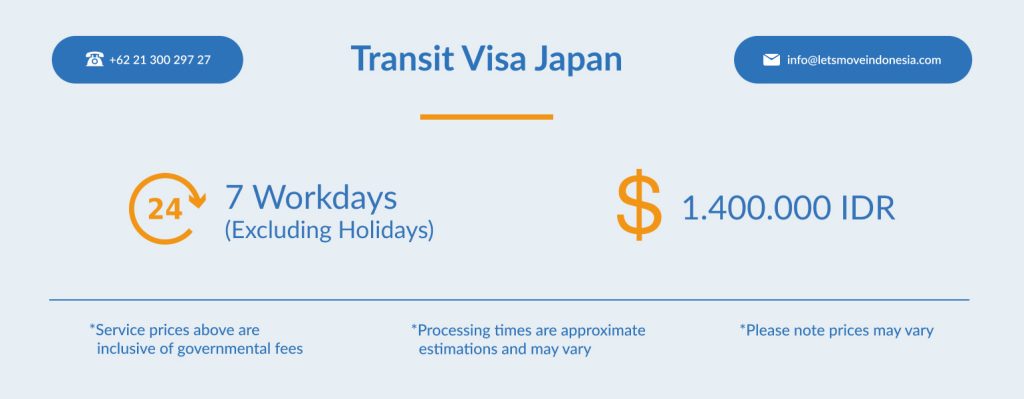 +62 21 300 297 27

Transit Visa Japan

info@letsmoveindonesia.com

24

7 Workdays
(Excluding Holidays)

$

1.400.000 IDR

*Service prices above are inclusive of governmental fees

*Processing times are approximate estimations and may vary

*Please note prices may vary